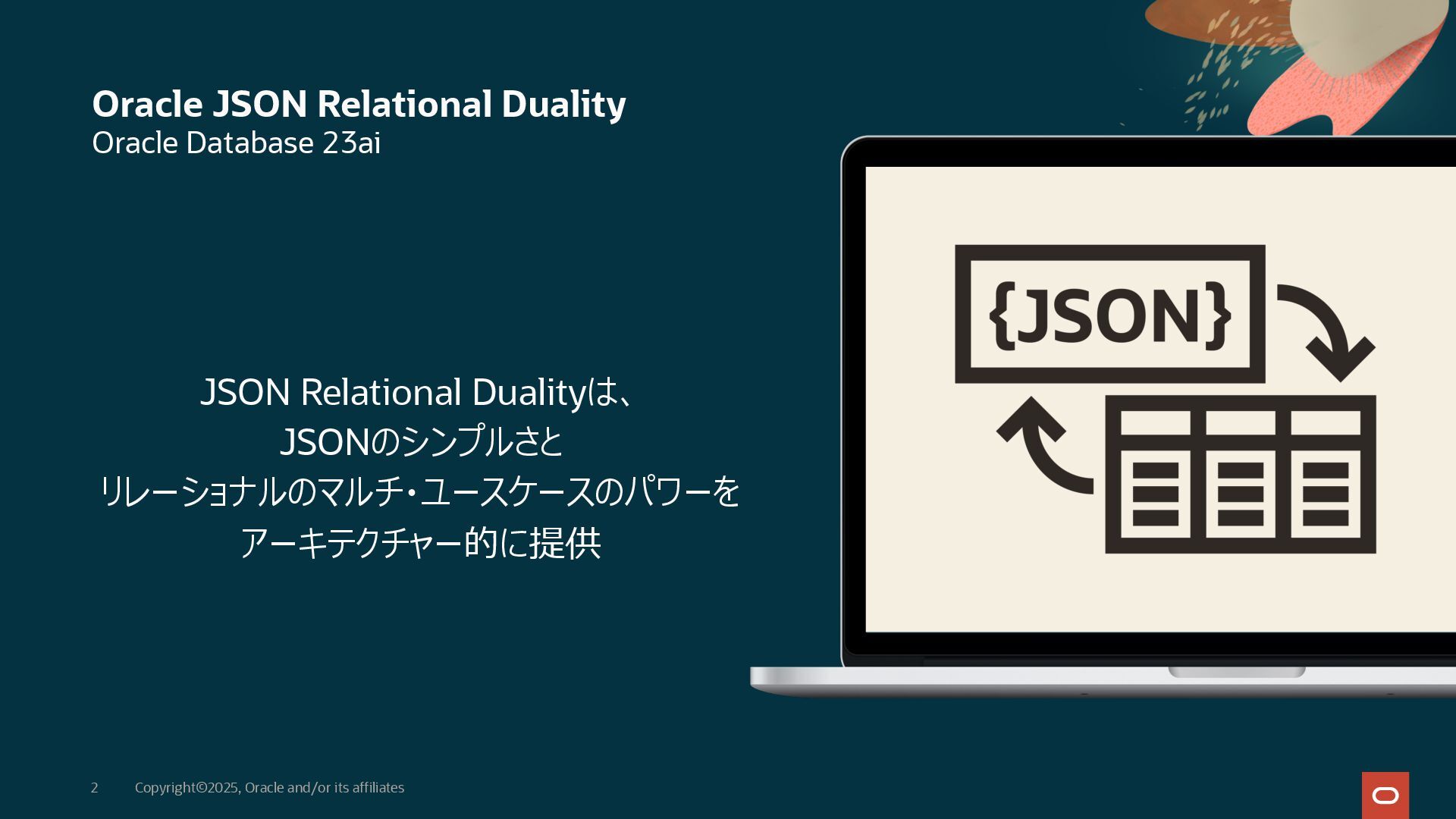 Oracle JSON Relational Duality
Oracle Database 23ai

JSON Relational Dualityは、
JSONのシンプルさと
リレーショナルのマルチ・ユースケースのパワーを
アーキテクチャー的に提供

{JSON}

2 Copyright©2025, Oracle and/or its affiliates